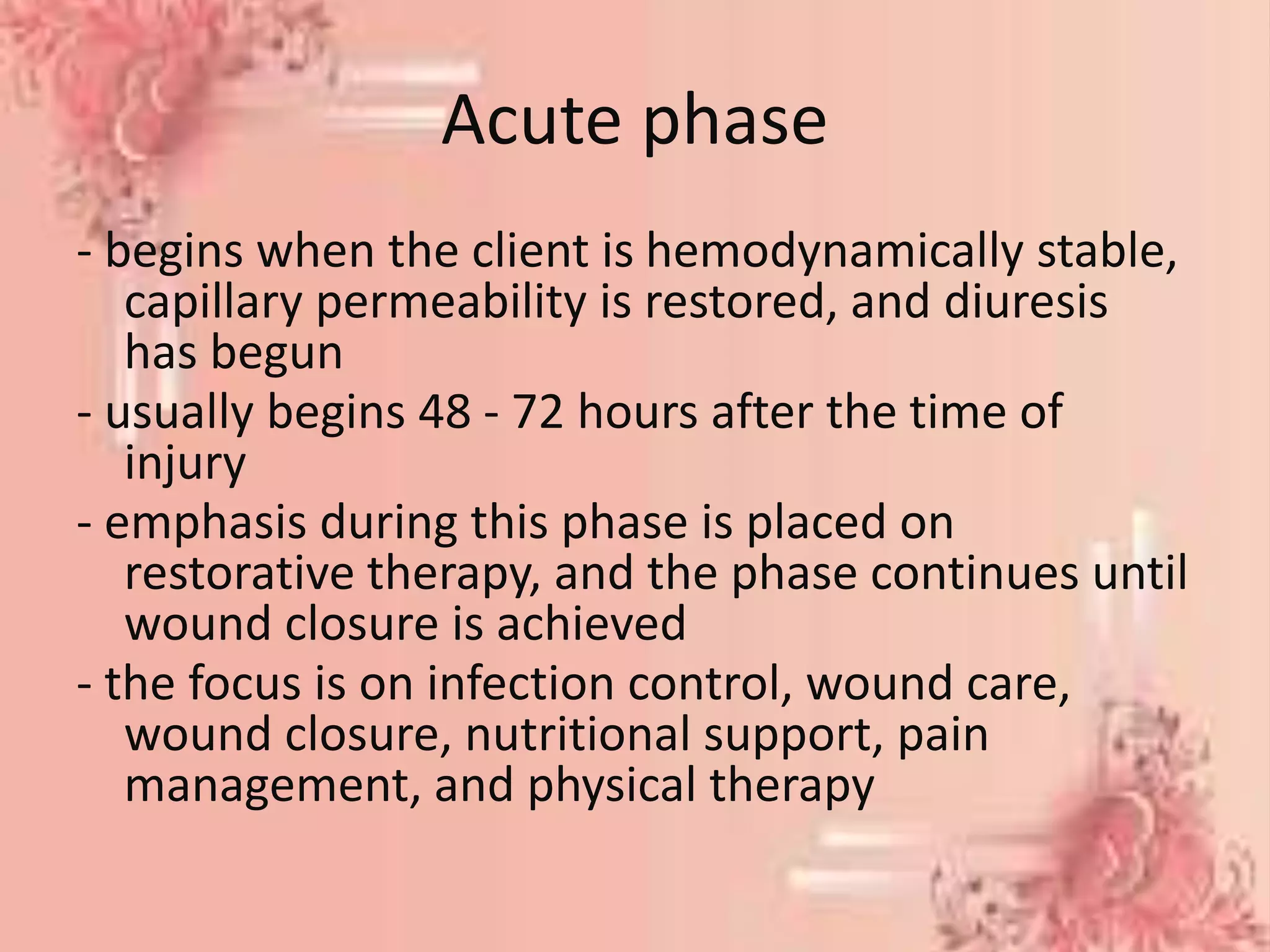 Acute phase

- begins when the client is hemodynamically stable, capillary permeability is restored, and diuresis has begun

- usually begins 48 - 72 hours after the time of injury

- emphasis during this phase is placed on restorative therapy, and the phase continues until wound closure is achieved

- the focus is on infection control, wound care, wound closure, nutritional support, pain management, and physical therapy